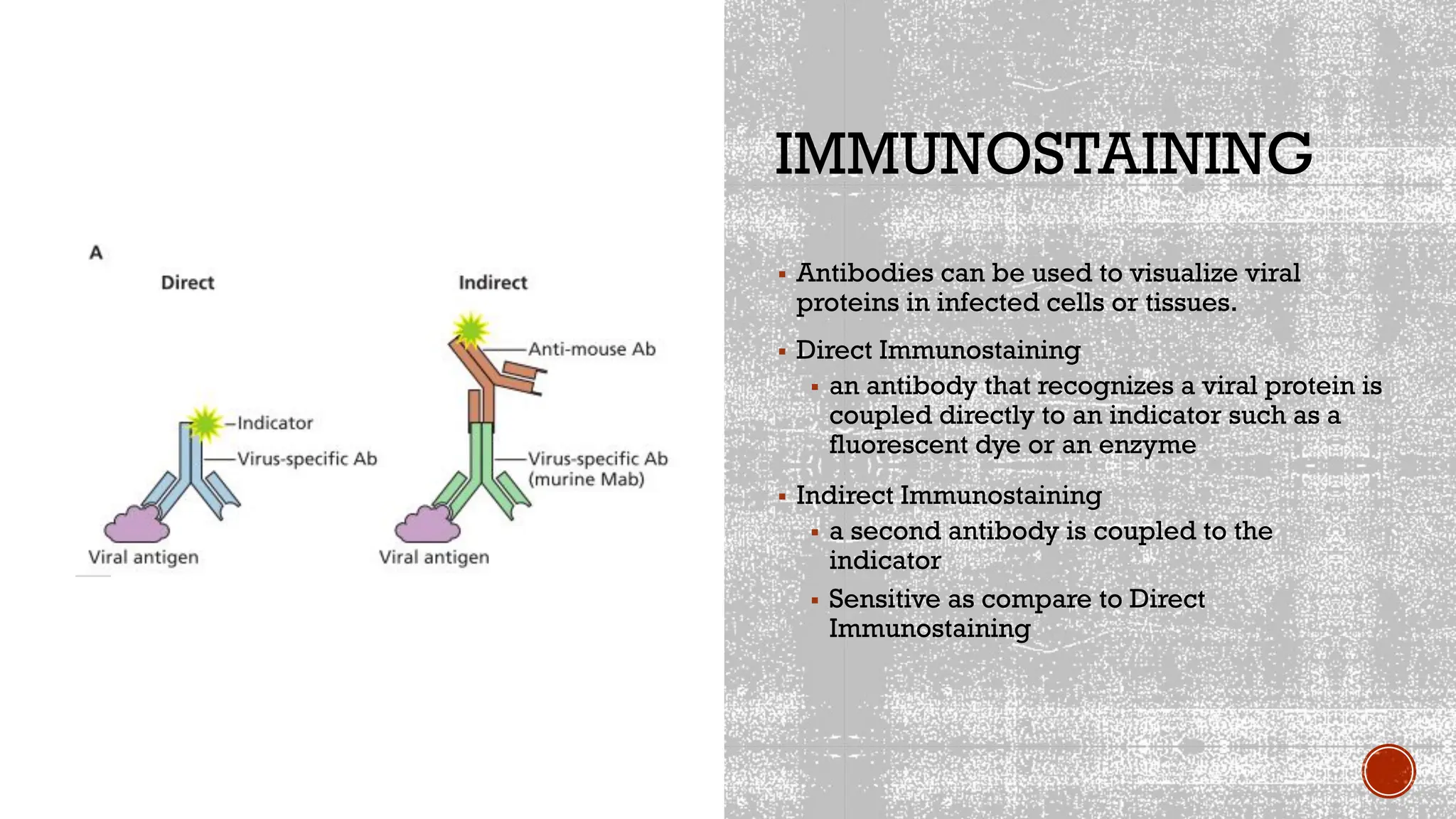 A

Direct

Indicator

Virus-specific Ab

Viral antigen

Indirect

Anti-mouse Ab

Virus-specific Ab (murine Mab)

Viral antigen

IMMUNOSTAINING

▪ Antibodies can be used to visualize viral proteins in infected cells or tissues.

▪ Direct Immunostaining
  ▪ an antibody that recognizes a viral protein is coupled directly to an indicator such as a fluorescent dye or an enzyme

▪ Indirect Immunostaining
  ▪ a second antibody is coupled to the indicator
  ▪ Sensitive as compare to Direct Immunostaining